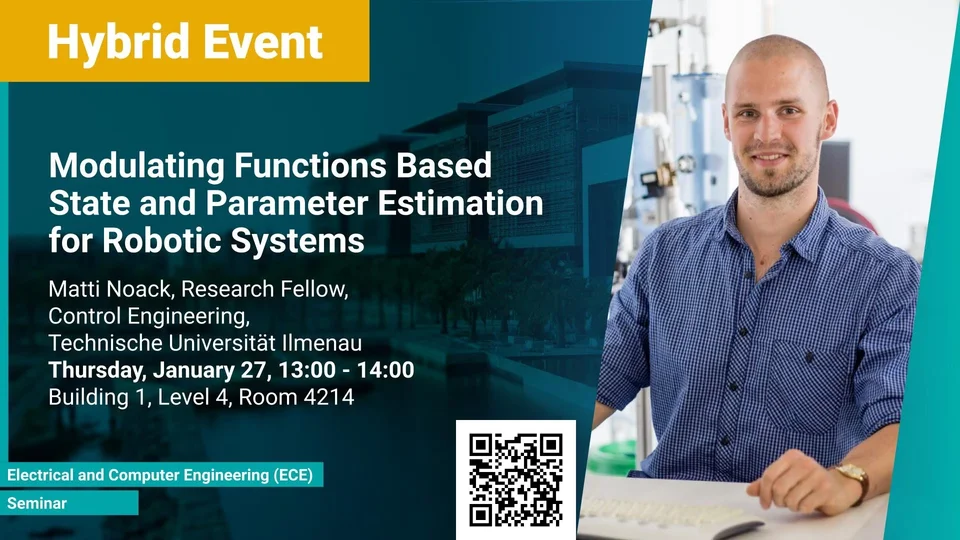 Hybrid Event

Modulating Functions Based State and Parameter Estimation for Robotic Systems

Matti Noack, Research Fellow, Control Engineering, Technische Universität Ilmenau

Thursday, January 27, 13:00 - 14:00

Building 1, Level 4, Room 4214

Electrical and Computer Engineering (ECE)

Seminar